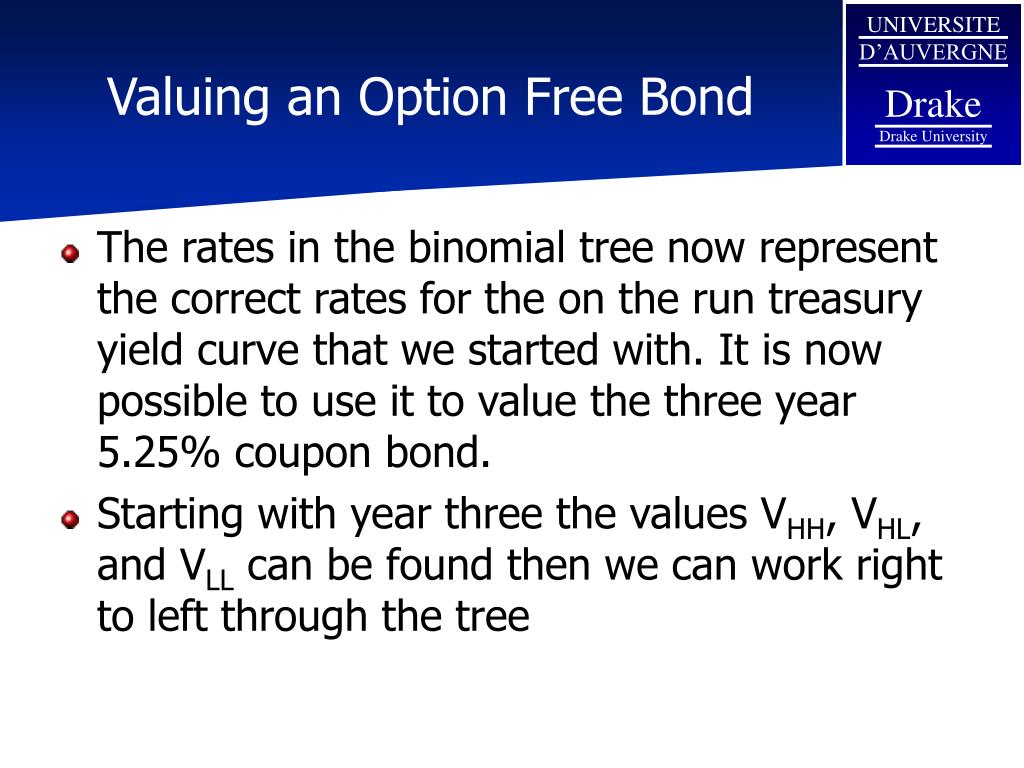 Valuing an Option Free Bond

UNIVERSITE D'AUVERGNE
Drake
Drake University

The rates in the binomial tree now represent the correct rates for the on the run treasury yield curve that we started with. It is now possible to use it to value the three year 5.25% coupon bond.

Starting with year three the values $V_{HH}$, $V_{HL}$, and $V_{LL}$ can be found then we can work right to left through the tree